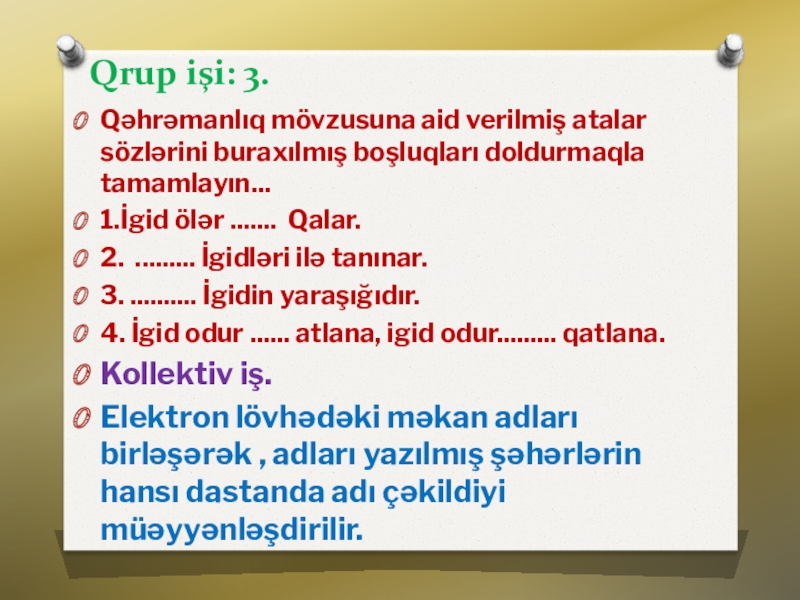 Qrup işi: 3.

Qəhrəmanlıq mövzusuna aid verilmiş atalar sözlərini buraxılmış boşluqları doldurmaqla tamamlayın...

1.İgid ölər ....... Qalar.

2. ......... İgidləri ilə tanınar.

3. .......... İgidin yaraşığıdır.

4. İgid odur ...... atlana, igid odur......... qatlana.

Kollektiv iş.

Elektron lövhədəki məkan adları birləşərək , adları yazılmış şəhərlərin hansı dastanda adı çəkildiyi müəyyənləşdirilir.